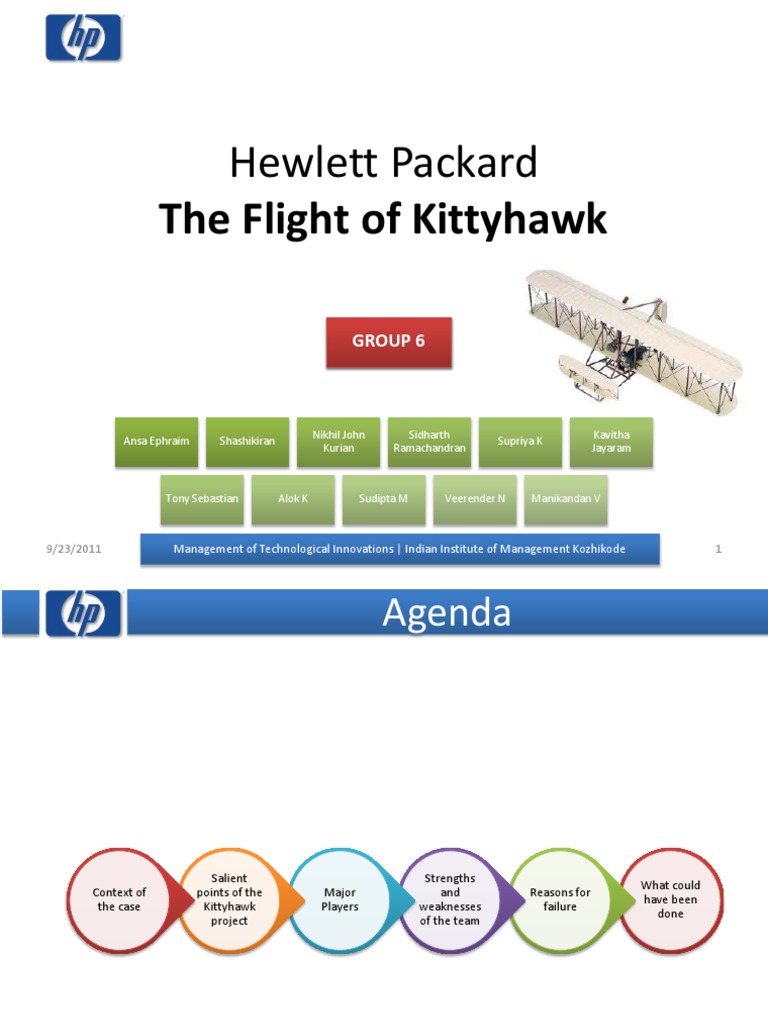 hp

Hewlett Packard
The Flight of Kittyhawk

GROUP 6

Ansa Ephraim
Shashikiran
Nikhil John Kurian
Sidharth Ramachandran
Supriya K
Kavitha Jayaram
Tony Sebastian
Alok K
Sudipta M
Veerender N
Manikandan V

9/23/2011
Management of Technological Innovations | Indian Institute of Management Kozhikode
1

hp
Agenda

Context of the case
Salient points of the Kittyhawk project
Major Players
Strengths and weaknesses of the team
Reasons for failure
What could have been done